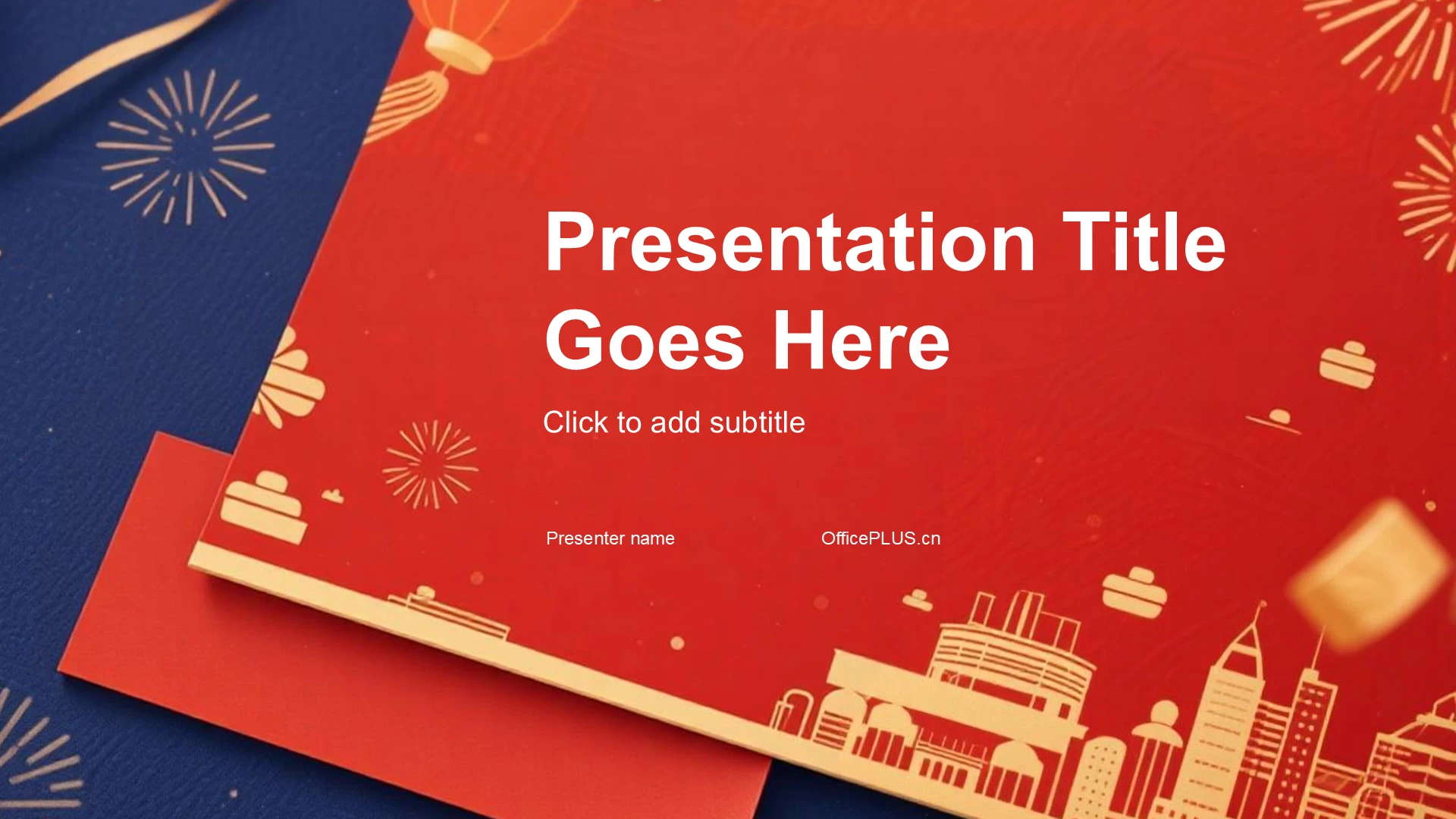 Presentation Title Goes Here

Click to add subtitle

Presenter name

OfficePLUS.cn